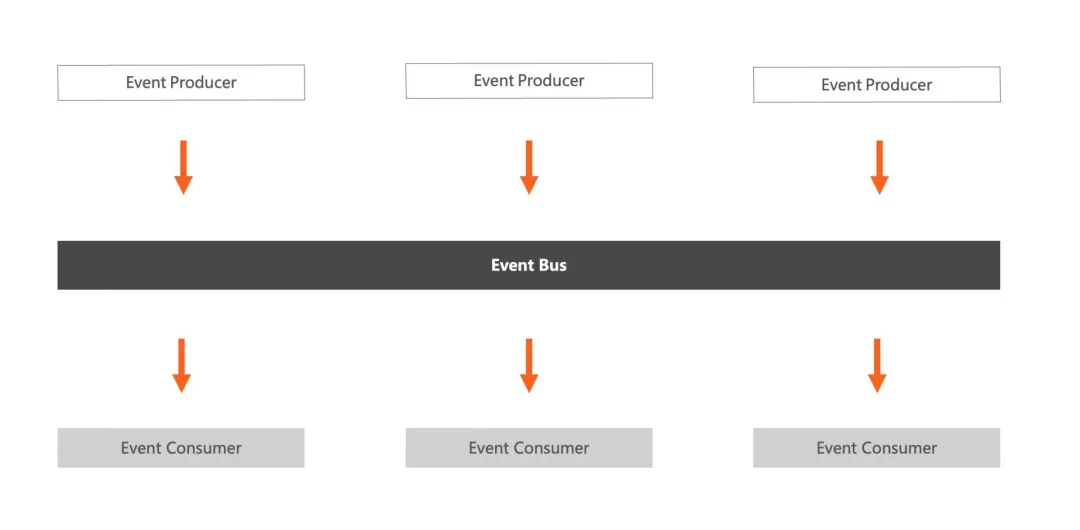 Event Producer

Event Producer

Event Producer

Event Bus

Event Consumer

Event Consumer

Event Consumer